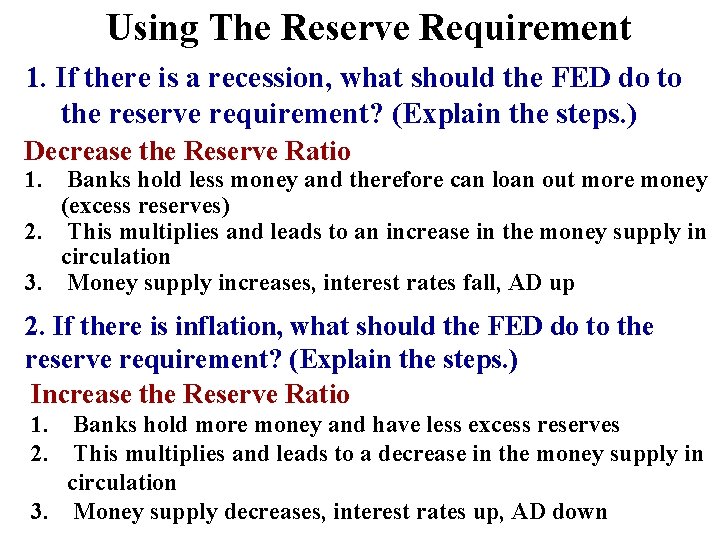 Using The Reserve Requirement

1. If there is a recession, what should the FED do to the reserve requirement? (Explain the steps.)

Decrease the Reserve Ratio

1. Banks hold less money and therefore can loan out more money (excess reserves)
2. This multiplies and leads to an increase in the money supply in circulation
3. Money supply increases, interest rates fall, AD up

2. If there is inflation, what should the FED do to the reserve requirement? (Explain the steps.)

Increase the Reserve Ratio

1. Banks hold more money and have less excess reserves
2. This multiplies and leads to a decrease in the money supply in circulation
3. Money supply decreases, interest rates up, AD down